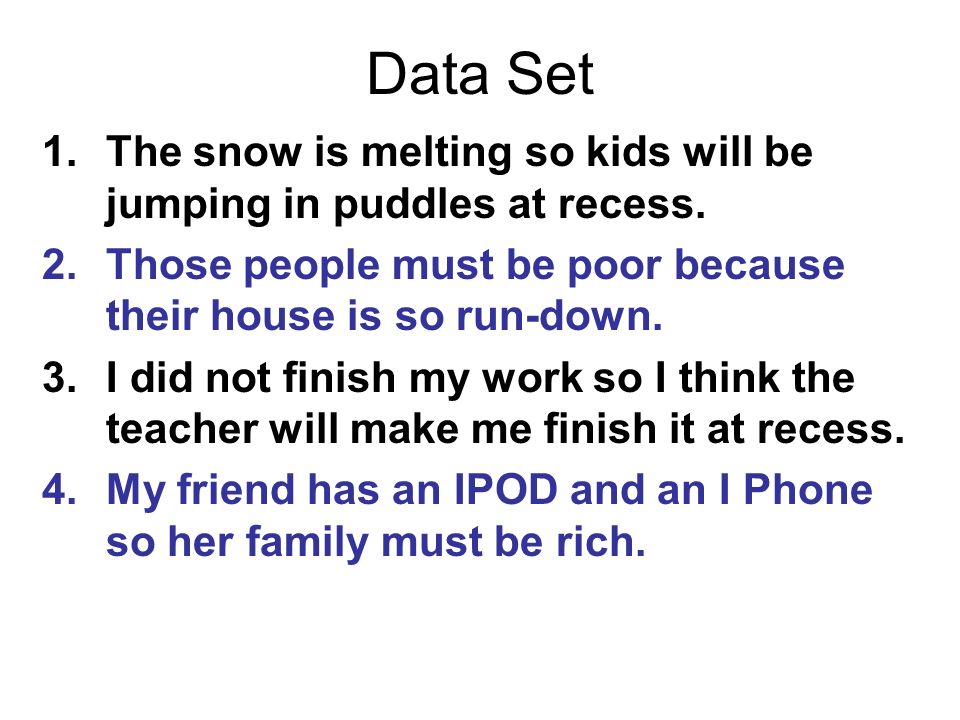 Data Set

1. The snow is melting so kids will be jumping in puddles at recess.
2. Those people must be poor because their house is so run-down.
3. I did not finish my work so I think the teacher will make me finish it at recess.
4. My friend has an IPOD and an I Phone so her family must be rich.